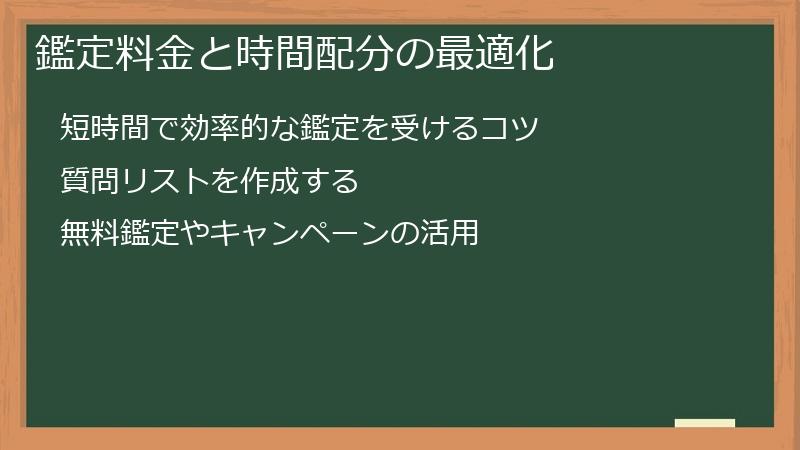 鑑定料金と時間配分の最適化

短時間で効率的な鑑定を受けるコツ

質問リストを作成する

無料鑑定やキャンペーンの活用